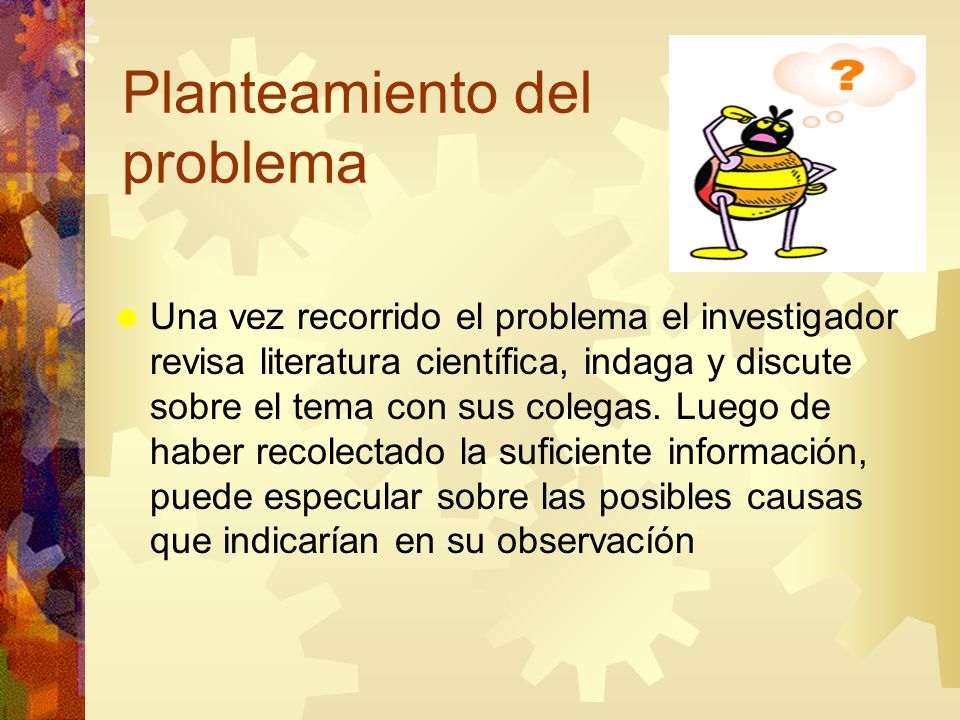 Planteamiento del problema

?

Una vez recorrido el problema el investigador revisa literatura científica, indaga y discute sobre el tema con sus colegas. Luego de haber recolectado la suficiente información, puede especular sobre las posibles causas que indicarían en su observacíón